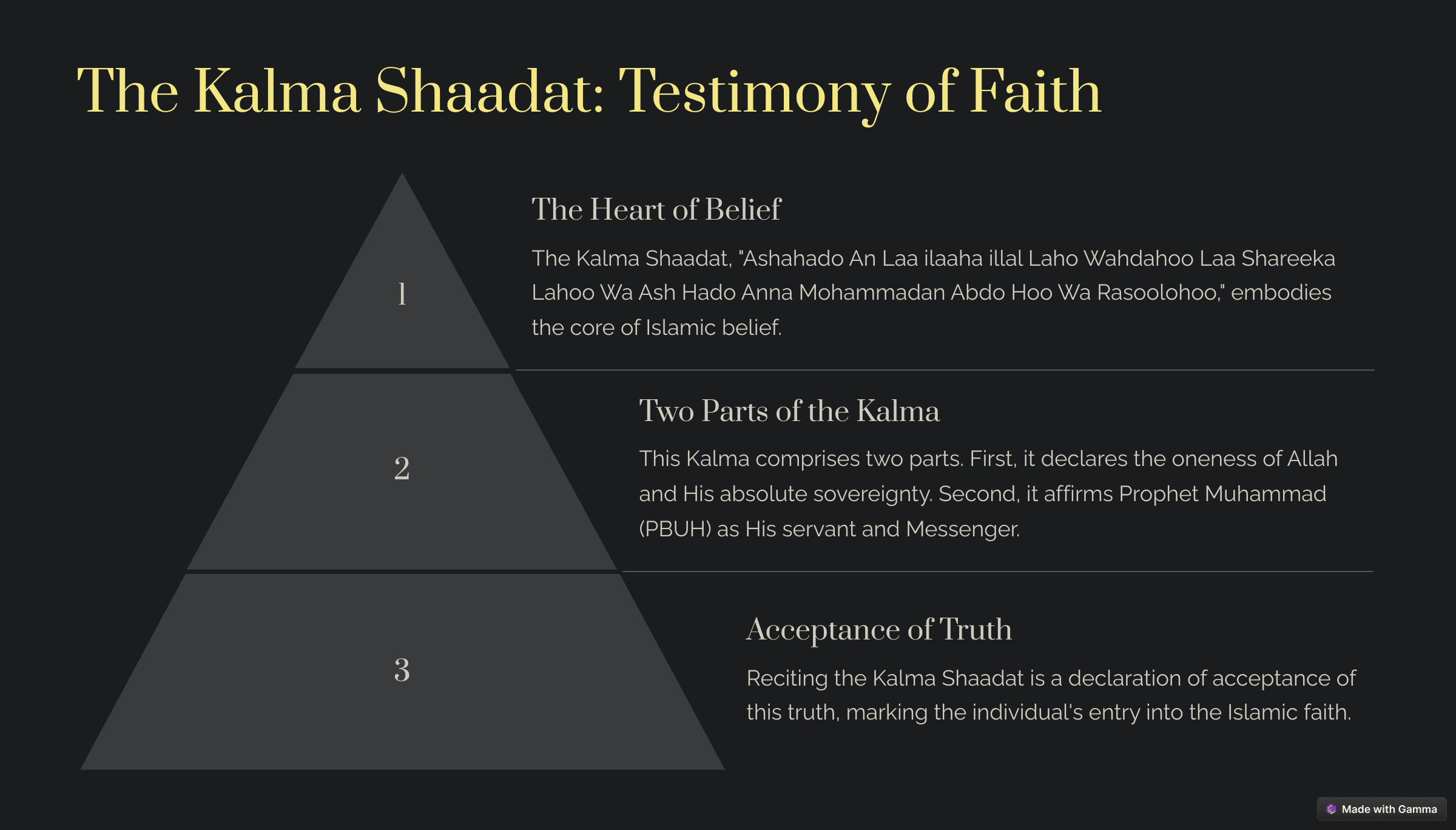 The Kalma Shaadat: Testimony of Faith

1

The Heart of Belief

The Kalma Shaadat, "Ashahado An Laa ilaaha illal Laho Wahdahoo Laa Shareeka Lahoo Wa Ash Hado Anna Mohammadan Abdo Hoo Wa Rasoolohoo," embodies the core of Islamic belief.

2

Two Parts of the Kalma

This Kalma comprises two parts. First, it declares the oneness of Allah and His absolute sovereignty. Second, it affirms Prophet Muhammad (PBUH) as His servant and Messenger.

3

Acceptance of Truth

Reciting the Kalma Shaadat is a declaration of acceptance of this truth, marking the individual's entry into the Islamic faith.

Made with Gamma